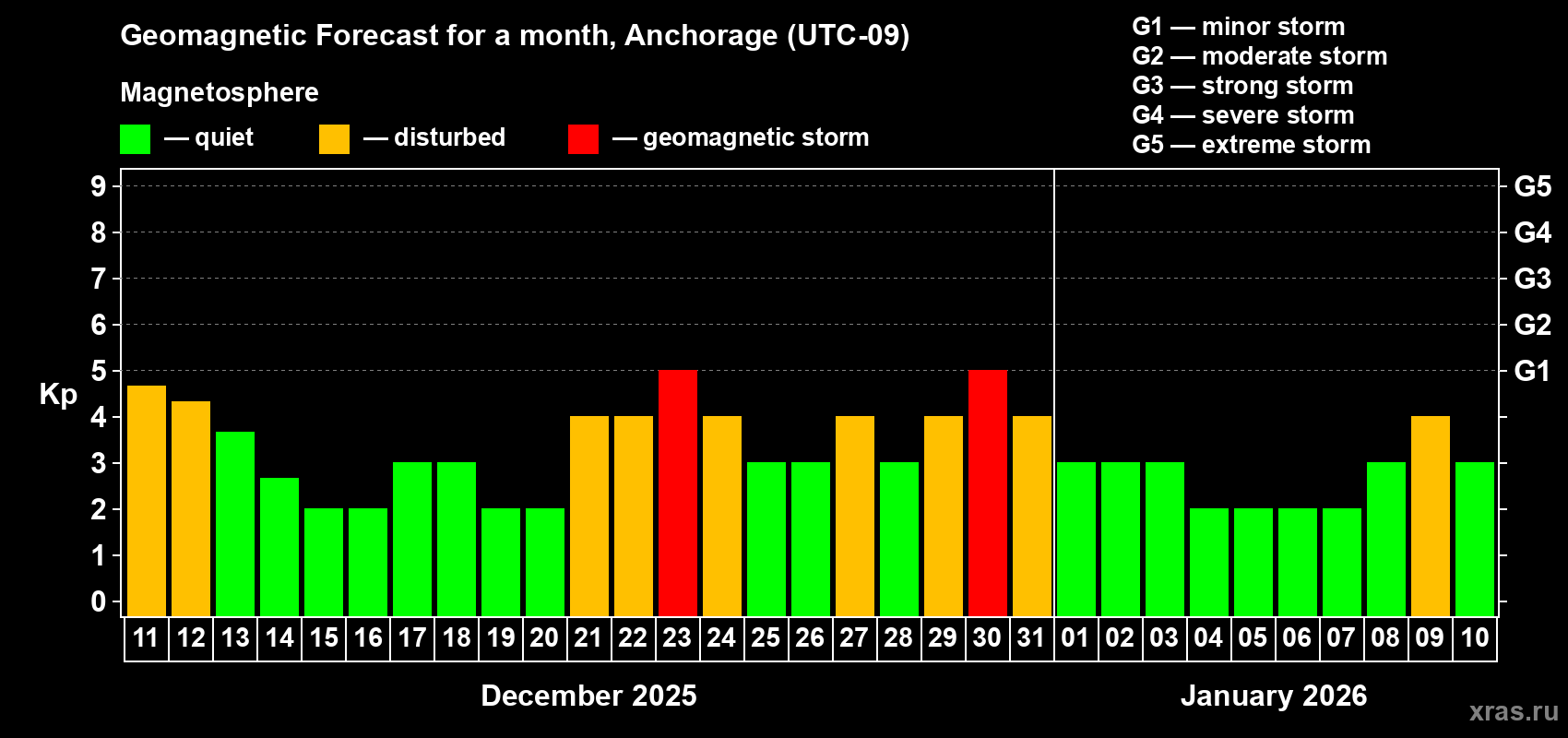 Geomagnetic Forecast for a month, Anchorage (UTC-09)

Magnetosphere

— quiet — disturbed — geomagnetic storm

G1 — minor storm
G2 — moderate storm
G3 — strong storm
G4 — severe storm
G5 — extreme storm

Kp

9
8
7
6
5
4
3
2
1
0

G5
G4
G3
G2
G1

11 12 13 14 15 16 17 18 19 20 21 22 23 24 25 26 27 28 29 30 31 01 02 03 04 05 06 07 08 09 10

December 2025

January 2026

xras.ru